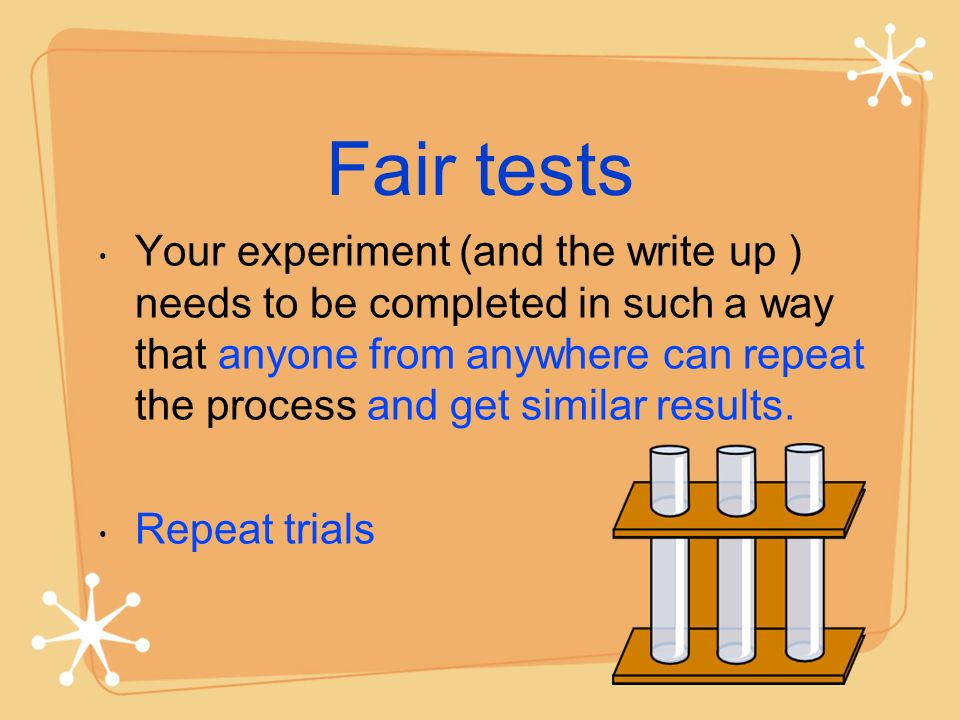 Fair tests

• Your experiment (and the write up ) needs to be completed in such a way that anyone from anywhere can repeat the process and get similar results.

• Repeat trials